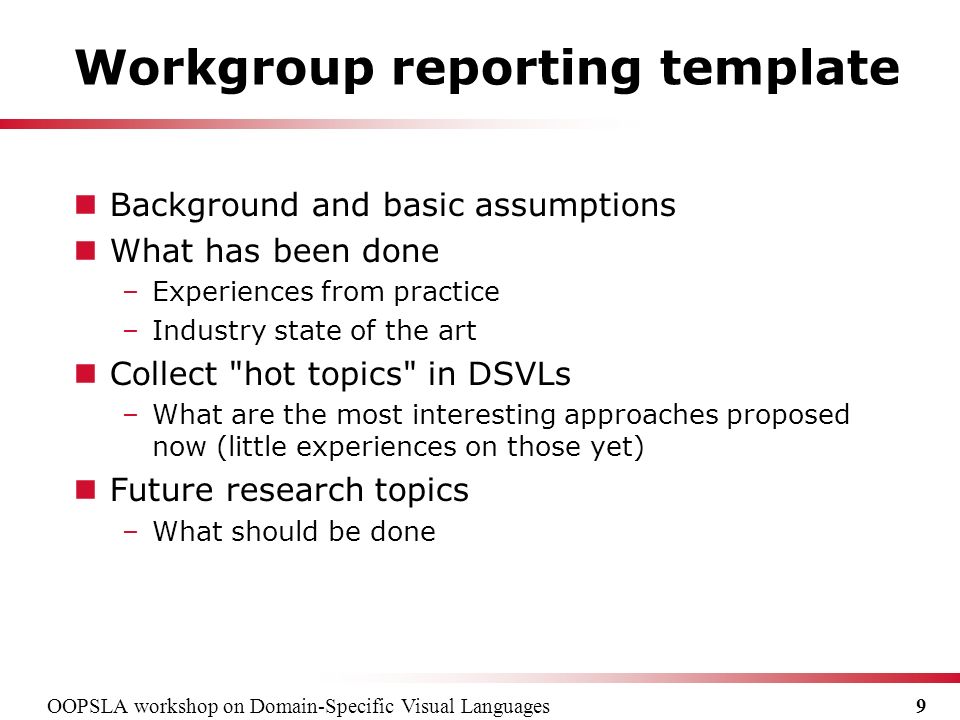 Workgroup reporting template

- Background and basic assumptions
- What has been done
  – Experiences from practice
  – Industry state of the art
- Collect "hot topics" in DSVLs
  – What are the most interesting approaches proposed now (little experiences on those yet)
- Future research topics
  – What should be done

OOPSLA workshop on Domain-Specific Visual Languages

9